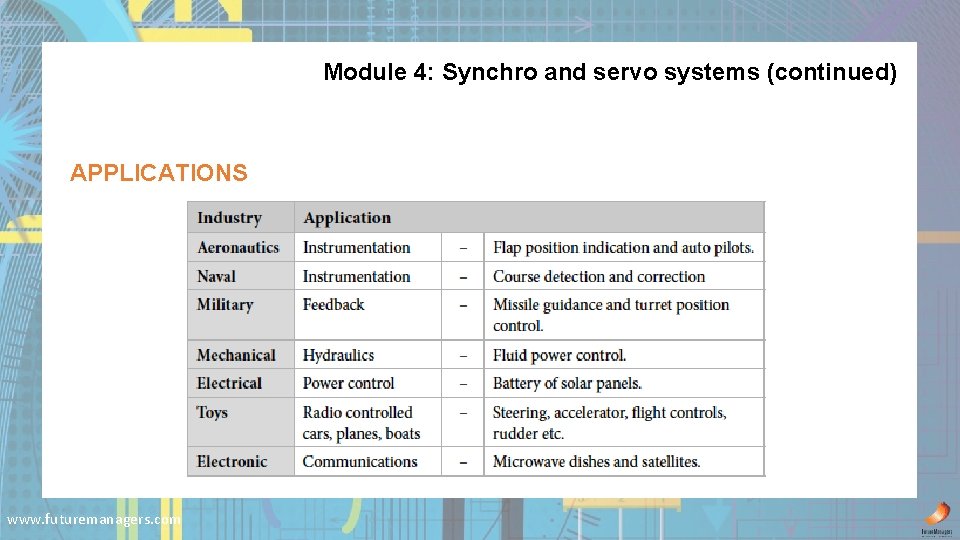 Module 4: Synchro and servo systems (continued)

APPLICATIONS

| Industry | Application | | |
|---|---|---|---|
| Aeronautics | Instrumentation | – | Flap position indication and auto pilots. |
| Naval | Instrumentation | – | Course detection and correction |
| Military | Feedback | – | Missile guidance and turret position control. |
| Mechanical | Hydraulics | – | Fluid power control. |
| Electrical | Power control | – | Battery of solar panels. |
| Toys | Radio controlled cars, planes, boats | – | Steering, accelerator, flight controls, rudder etc. |
| Electronic | Communications | – | Microwave dishes and satellites. |

www.futuremanagers.com